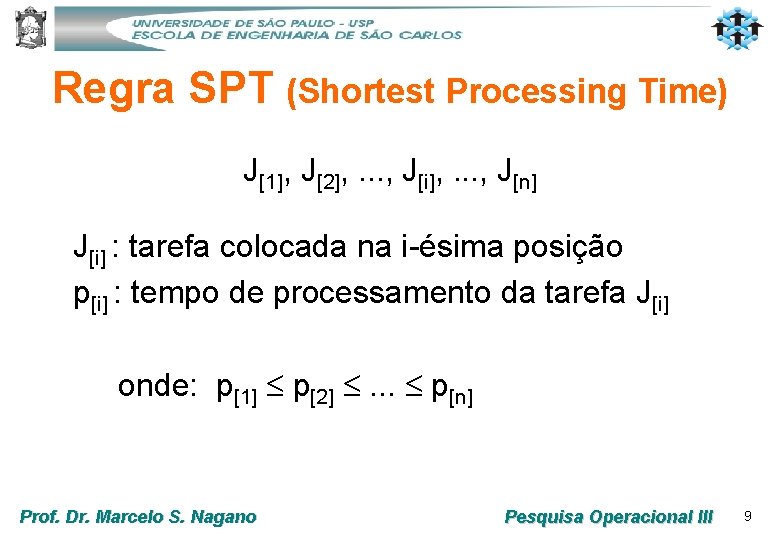 UNIVERSIDADE DE SÃO PAULO - USP
ESCOLA DE ENGENHARIA DE SÃO CARLOS

Regra SPT (Shortest Processing Time)

$J_{[1]}, J_{[2]}, ..., J_{[i]}, ..., J_{[n]}$

$J_{[i]}$ : tarefa colocada na i-ésima posição
$p_{[i]}$ : tempo de processamento da tarefa $J_{[i]}$

onde: $p_{[1]} \leq p_{[2]} \leq ... \leq p_{[n]}$

Prof. Dr. Marcelo S. Nagano

Pesquisa Operacional III

9